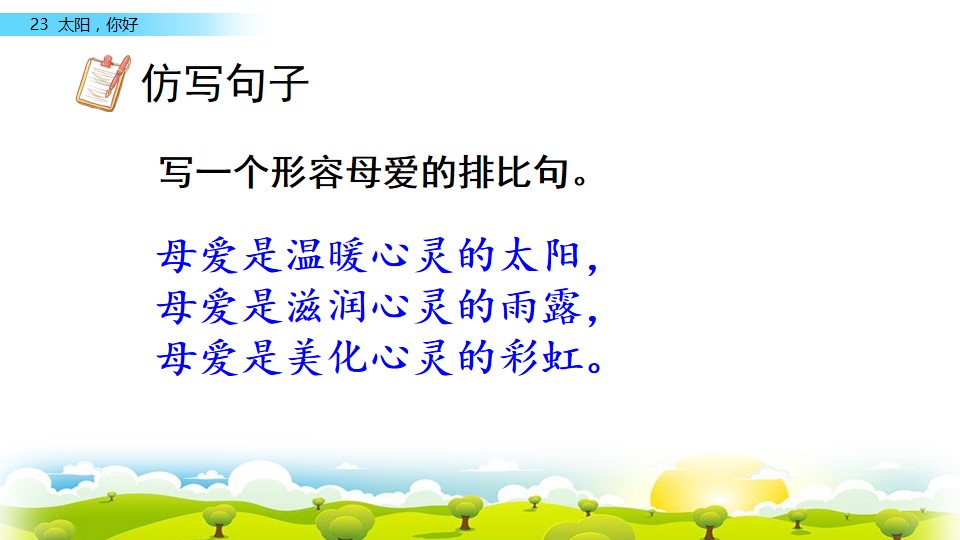 23 太阳，你好

仿写句子

写一个形容母爱的排比句。

母爱是温暖心灵的太阳，
母爱是滋润心灵的雨露，
母爱是美化心灵的彩虹。